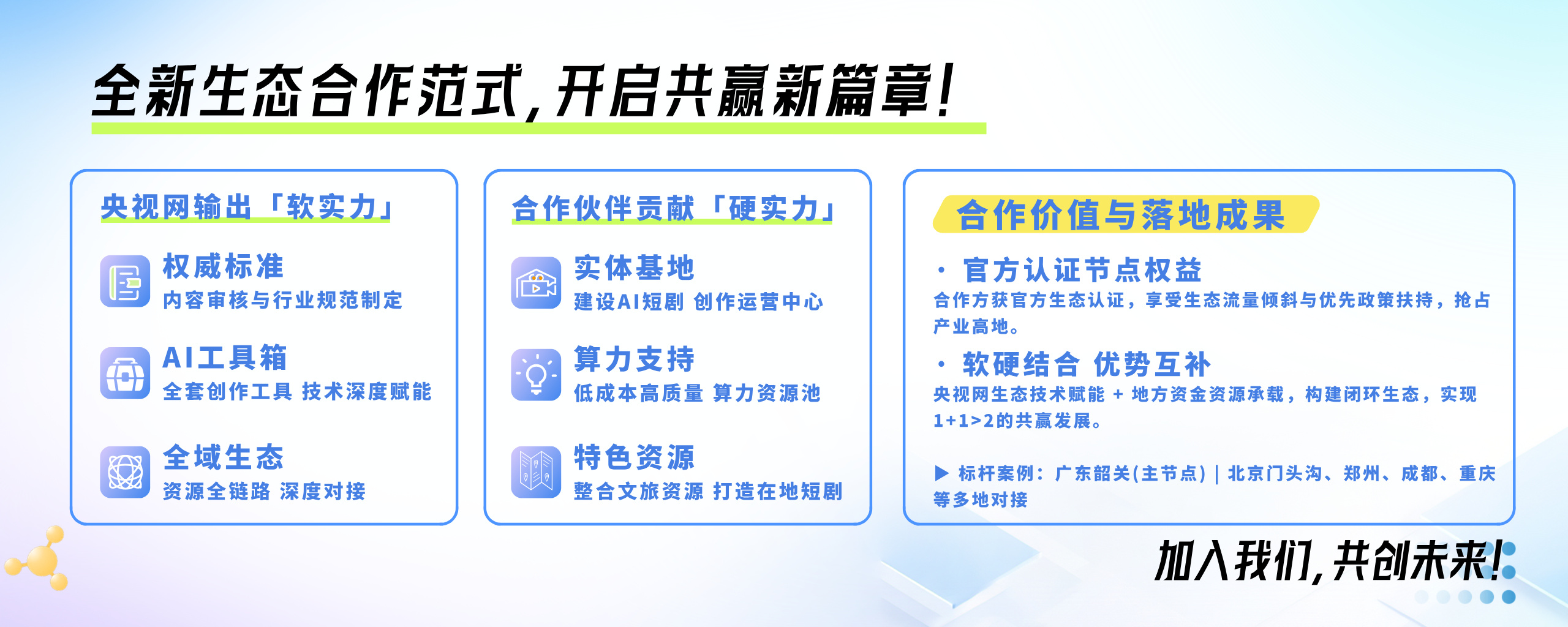 全新生态合作范式,开启共赢新篇章!

央视网输出「软实力」

权威标准
内容审核与行业规范制定

AI工具箱
全套创作工具 技术深度赋能

全域生态
资源全链路 深度对接

合作伙伴贡献「硬实力」

实体基地
建设AI短剧 创作运营中心

算力支持
低成本高质量 算力资源池

特色资源
整合文旅资源 打造在地短剧

合作价值与落地成果

· 官方认证节点权益
合作方获官方生态认证，享受生态流量倾斜与优先政策扶持，抢占产业高地。

· 软硬结合 优势互补
央视网生态技术赋能 + 地方资金资源承载，构建闭环生态，实现1+1>2的共赢发展。

▶ 标杆案例：广东韶关(主节点) | 北京门头沟、郑州、成都、重庆等多地对接

加入我们,共创未来!